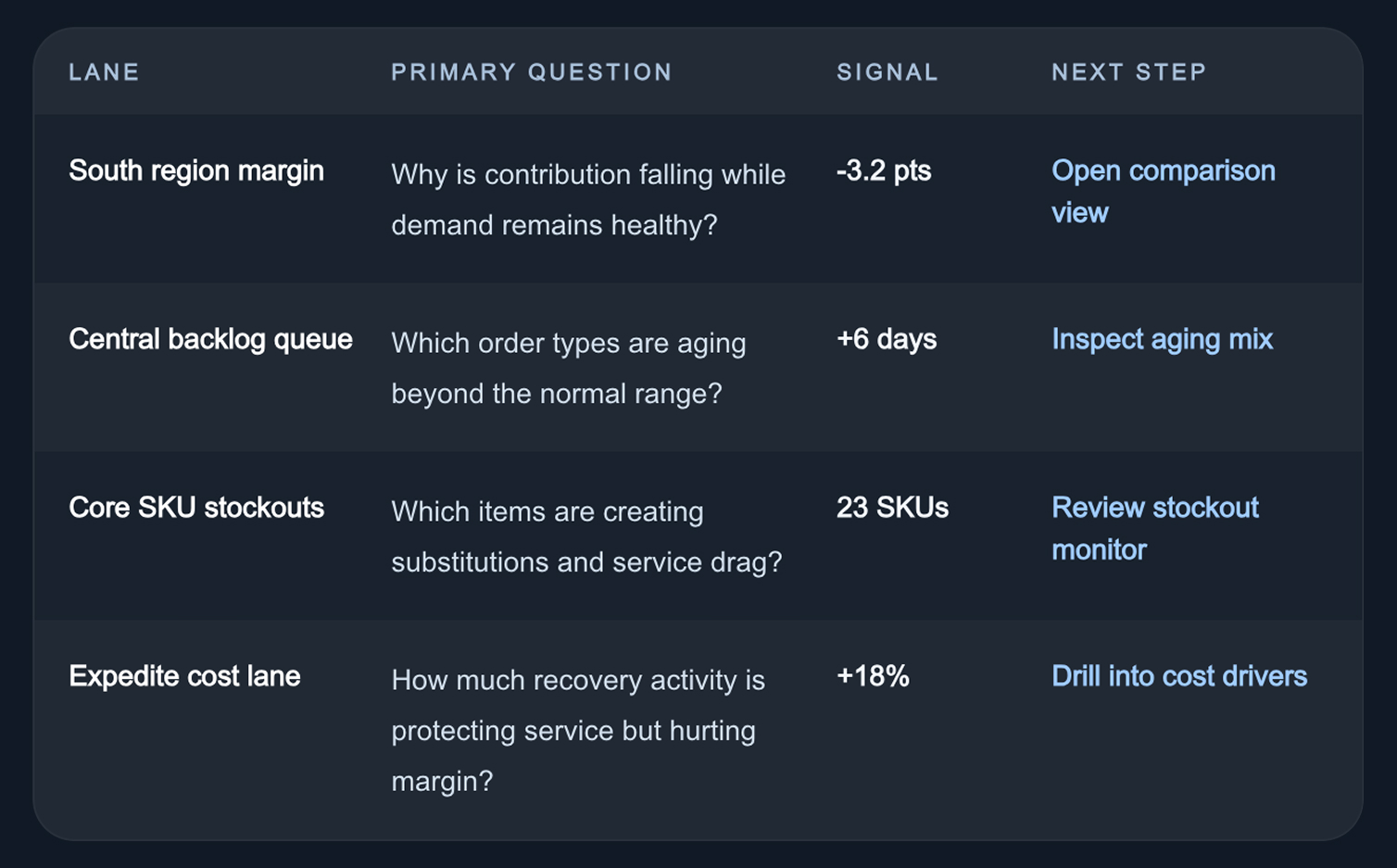 | LANE | PRIMARY QUESTION | SIGNAL | NEXT STEP |
|---|---|---|---|
| South region margin | Why is contribution falling while demand remains healthy? | -3.2 pts | Open comparison view |
| Central backlog queue | Which order types are aging beyond the normal range? | +6 days | Inspect aging mix |
| Core SKU stockouts | Which items are creating substitutions and service drag? | 23 SKUs | Review stockout monitor |
| Expedite cost lane | How much recovery activity is protecting service but hurting margin? | +18% | Drill into cost drivers |